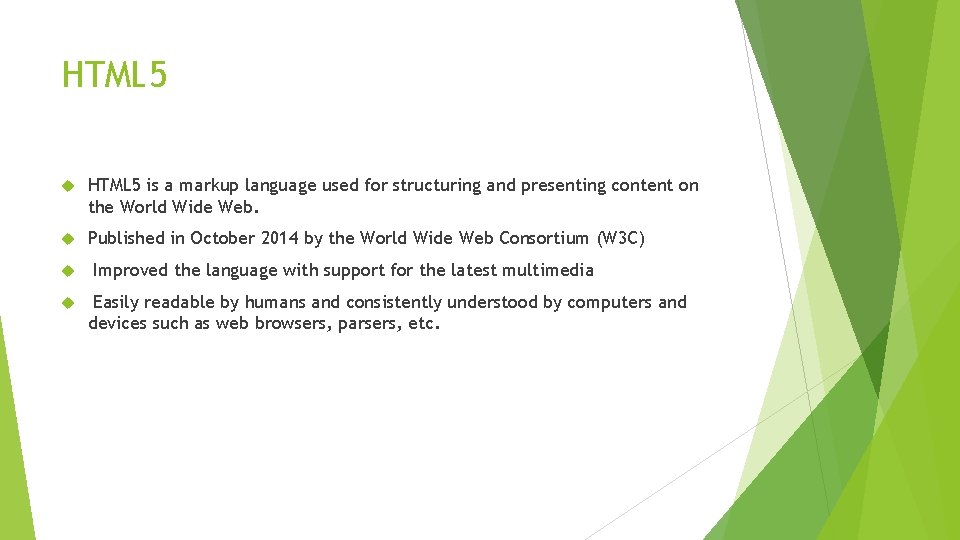 HTML5

HTML5 is a markup language used for structuring and presenting content on the World Wide Web.

Published in October 2014 by the World Wide Web Consortium (W3C)

Improved the language with support for the latest multimedia

Easily readable by humans and consistently understood by computers and devices such as web browsers, parsers, etc.